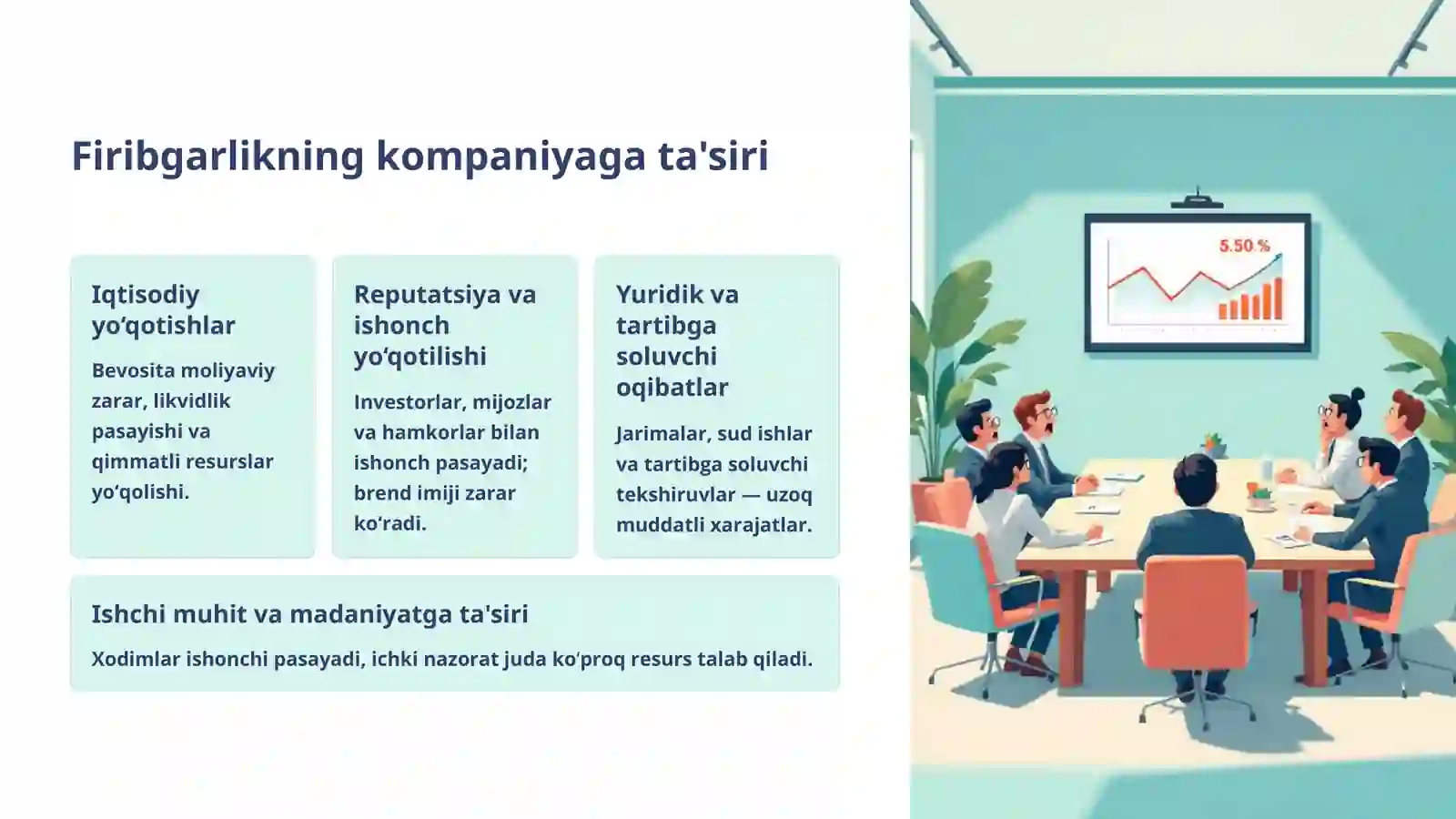 Firibgarlikning kompaniyaga ta'siri

Iqtisodiy yo‘qotishlar

Bevosita moliyaviy zarar, likvidlik pasayishi va qimmatli resurslar yo‘qolishi.

Reputatsiya va ishonch yo‘qotilishi

Investorlar, mijozlar va hamkorlar bilan ishonch pasayadi; brend imiji zarar ko‘radi.

Yuridik va tartibga soluvchi oqibatlar

Jarimalar, sud ishlar va tartibga soluvchi tekshiruvlar — uzoq muddatli xarajatlar.

Ishchi muhit va madaniyatga ta'siri

Xodimlar ishonchi pasayadi, ichki nazorat juda ko‘proq resurs talab qiladi.

5.50 %